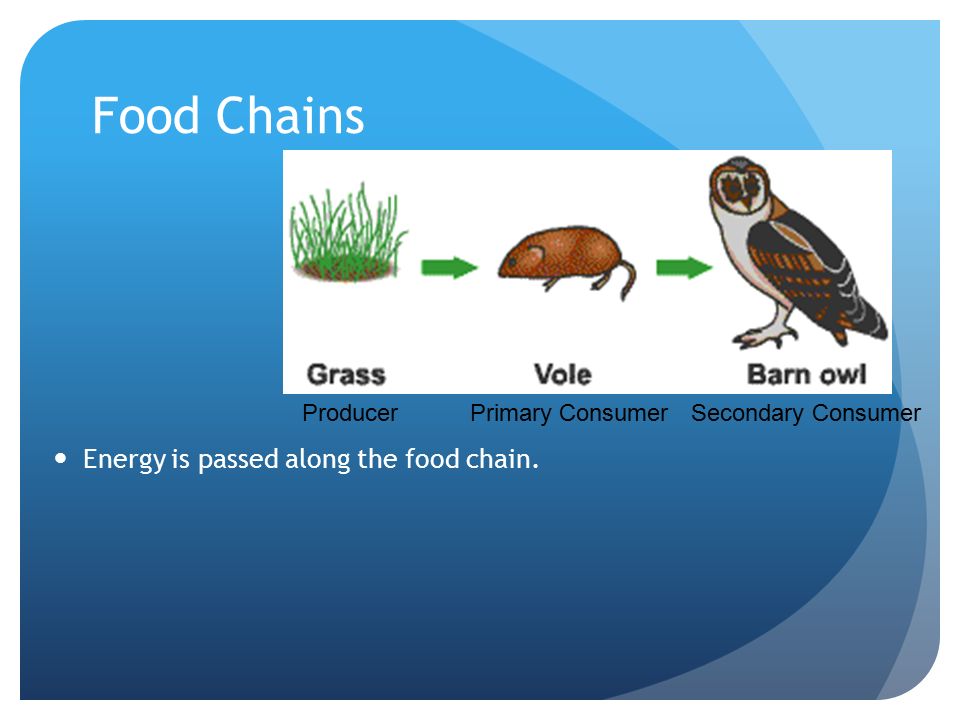 Food Chains

Grass Vole Barn owl

Producer Primary Consumer Secondary Consumer

• Energy is passed along the food chain.